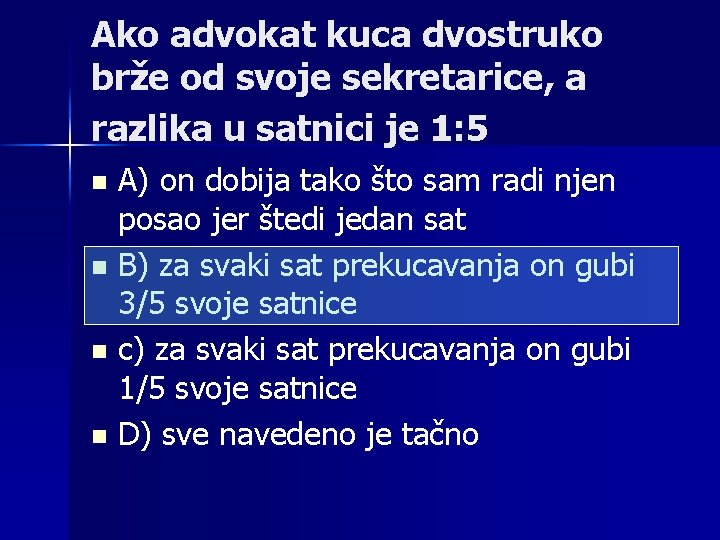 Ako advokat kuca dvostruko brže od svoje sekretarice, a razlika u satnici je 1:5

A) on dobija tako što sam radi njen posao jer štedi jedan sat

B) za svaki sat prekucavanja on gubi 3/5 svoje satnice

c) za svaki sat prekucavanja on gubi 1/5 svoje satnice

D) sve navedeno je tačno